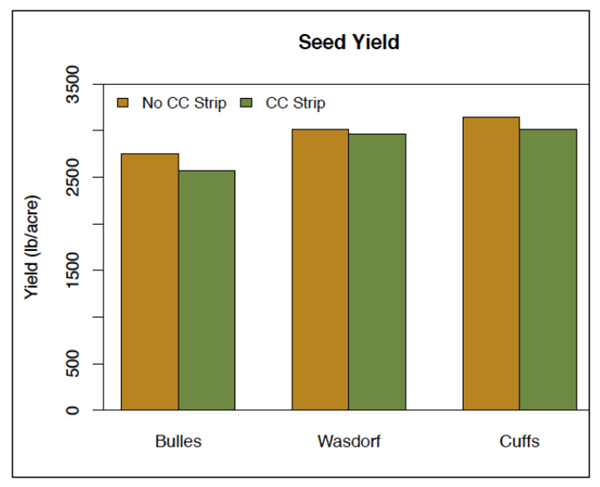 Seed Yield

No CC Strip CC Strip

Yield (lb/acre)

3500
2500
1500
500
0

Bulles Wasdorf Cuffs